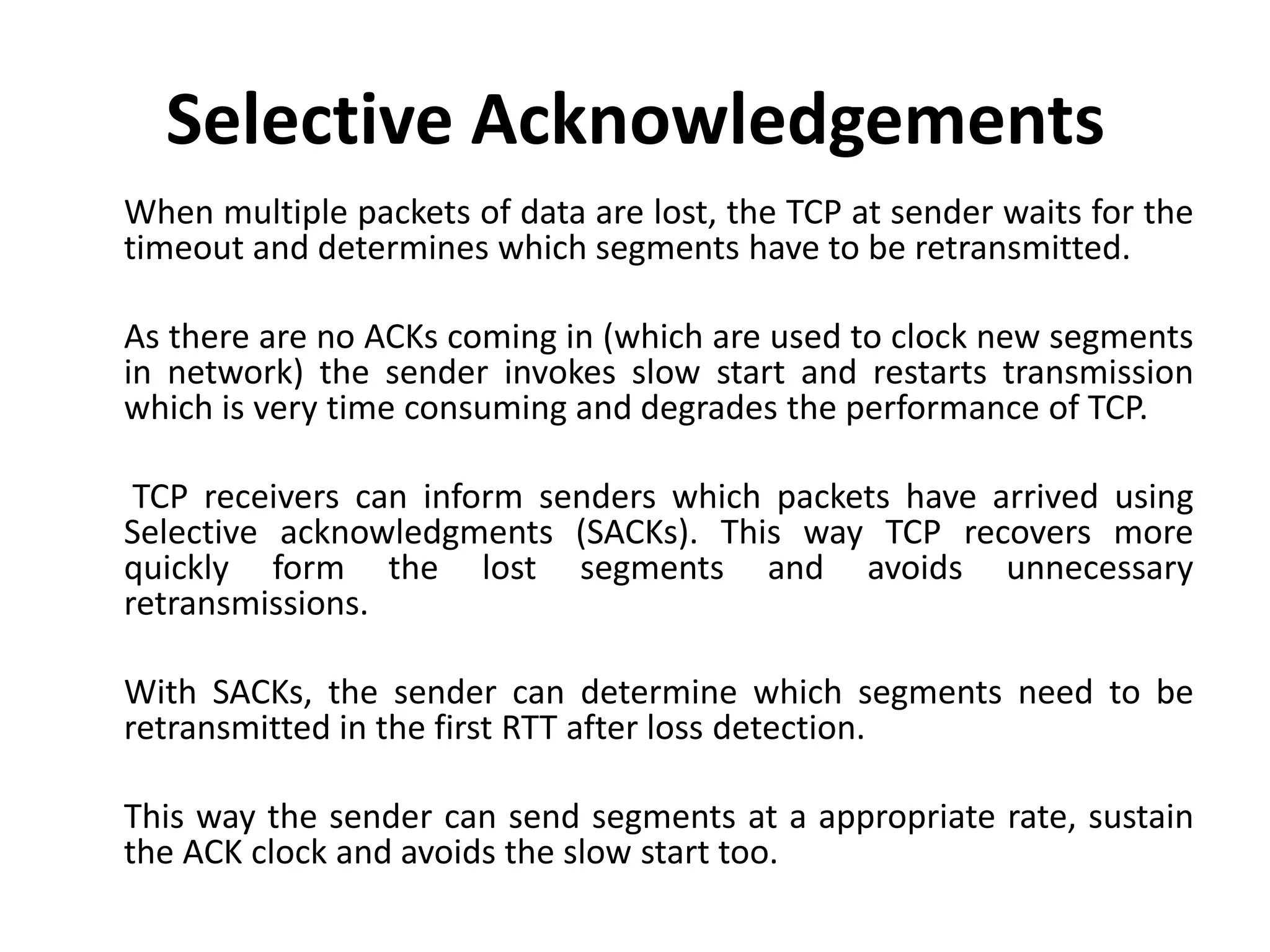 Selective Acknowledgements

When multiple packets of data are lost, the TCP at sender waits for the timeout and determines which segments have to be retransmitted.

As there are no ACKs coming in (which are used to clock new segments in network) the sender invokes slow start and restarts transmission which is very time consuming and degrades the performance of TCP.

TCP receivers can inform senders which packets have arrived using Selective acknowledgments (SACKs). This way TCP recovers more quickly form the lost segments and avoids unnecessary retransmissions.

With SACKs, the sender can determine which segments need to be retransmitted in the first RTT after loss detection.

This way the sender can send segments at a appropriate rate, sustain the ACK clock and avoids the slow start too.